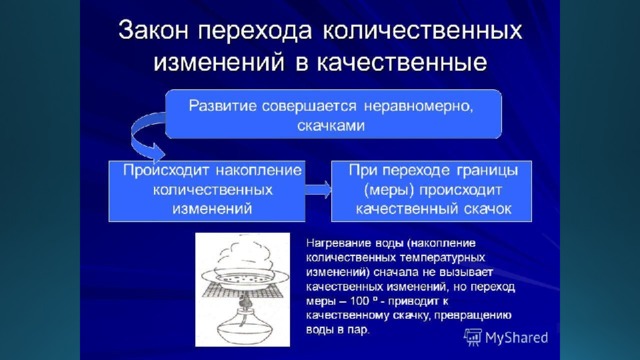 Закон перехода количественных изменений в качественные

Развитие совершается неравномерно, скачками

Происходит накопление количественных изменений

При переходе границы (меры) происходит качественный скачок

Нагревание воды (накопление количественных температурных изменений) сначала не вызывает качественных изменений, но переход меры – 100 º - приводит к качественному скачку, превращению воды в пар.

MyShared